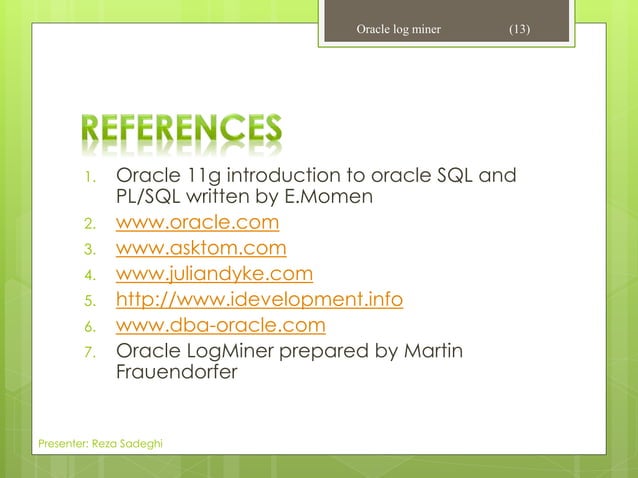 Oracle log miner (13)

REFERENCES

1. Oracle 11g introduction to oracle SQL and PL/SQL written by E.Momen
2. www.oracle.com
3. www.asktom.com
4. www.juliandyke.com
5. http://www.idevelopment.info
6. www.dba-oracle.com
7. Oracle LogMiner prepared by Martin Frauendorfer

Presenter: Reza Sadeghi